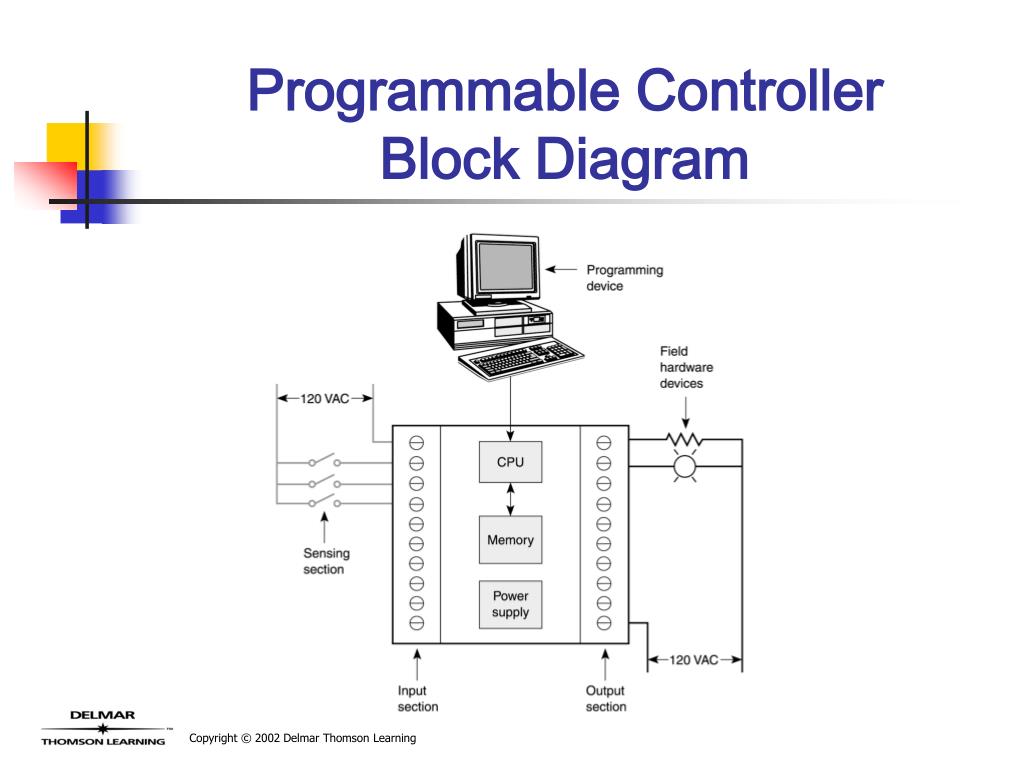 Programmable Controller Block Diagram

Programming device

Field hardware devices

120 VAC

CPU

Memory

Power supply

Sensing section

120 VAC

Input section

Output section

DELMAR
THOMSON LEARNING ™

Copyright © 2002 Delmar Thomson Learning